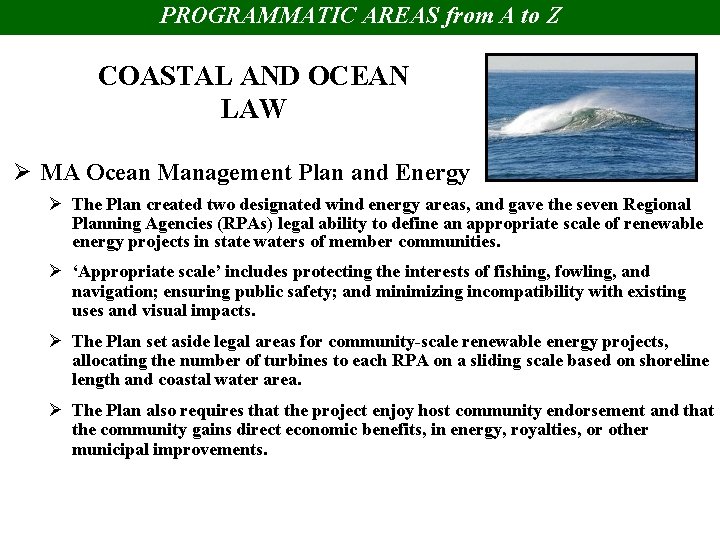 PROGRAMMATIC AREAS from A to Z

COASTAL AND OCEAN LAW

➢ MA Ocean Management Plan and Energy

➢ The Plan created two designated wind energy areas, and gave the seven Regional Planning Agencies (RPAs) legal ability to define an appropriate scale of renewable energy projects in state waters of member communities.

➢ 'Appropriate scale' includes protecting the interests of fishing, fowling, and navigation; ensuring public safety; and minimizing incompatibility with existing uses and visual impacts.

➢ The Plan set aside legal areas for community-scale renewable energy projects, allocating the number of turbines to each RPA on a sliding scale based on shoreline length and coastal water area.

➢ The Plan also requires that the project enjoy host community endorsement and that the community gains direct economic benefits, in energy, royalties, or other municipal improvements.